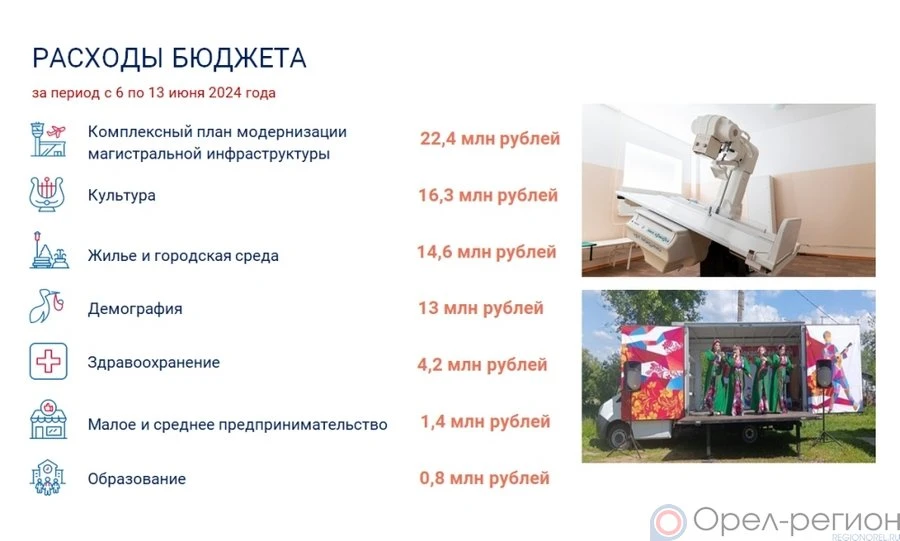 РАСХОДЫ БЮДЖЕТА

за период с 6 по 13 июня 2024 года

| | |
|---|---|
| Комплексный план модернизации магистральной инфраструктуры | 22,4 млн рублей |
| Культура | 16,3 млн рублей |
| Жилье и городская среда | 14,6 млн рублей |
| Демография | 13 млн рублей |
| Здравоохранение | 4,2 млн рублей |
| Малое и среднее предпринимательство | 1,4 млн рублей |
| Образование | 0,8 млн рублей |

Орел-регион
REGIONOREL.RU